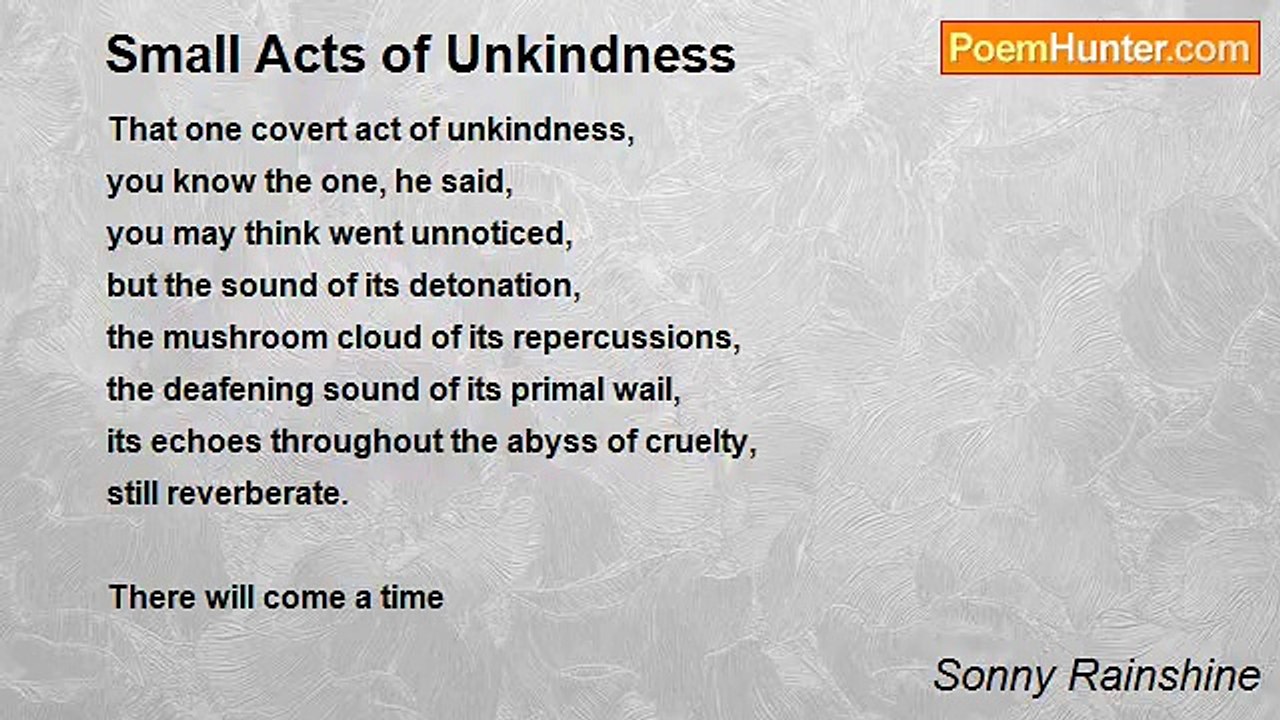 Small Acts of Unkindness

PoemHunter.com

That one covert act of unkindness,
you know the one, he said,
you may think went unnoticed,
but the sound of its detonation,
the mushroom cloud of its repercussions,
the deafening sound of its primal wail,
its echoes throughout the abyss of cruelty,
still reverberate.

There will come a time

Sonny Rainshine